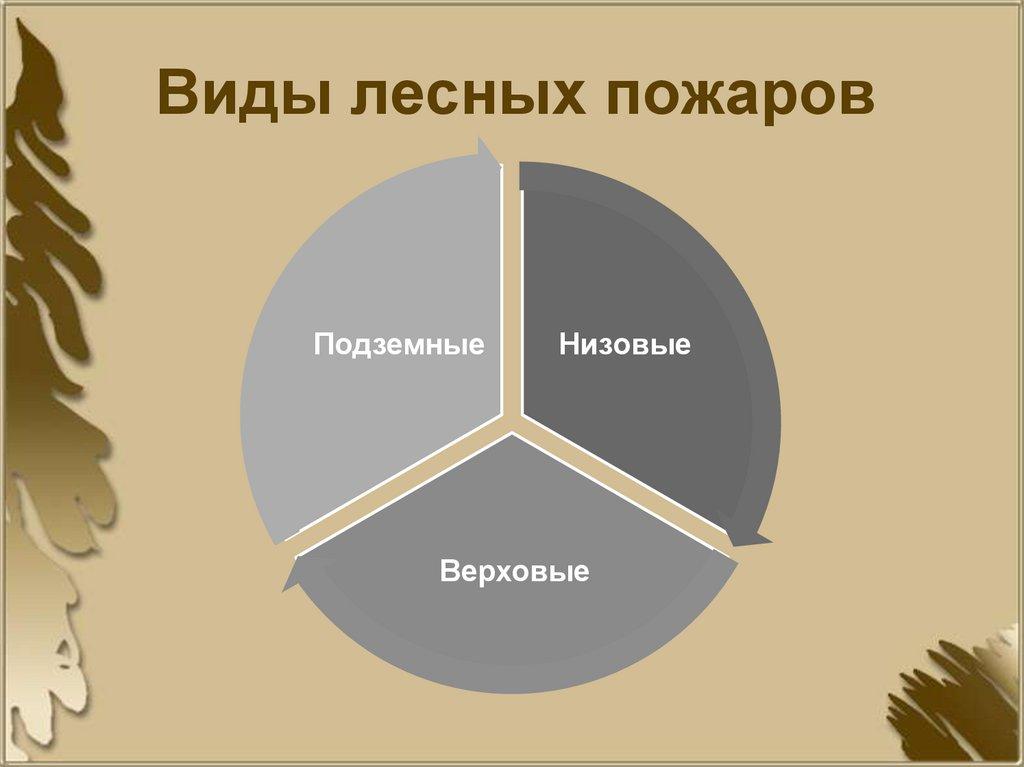 Виды лесных пожаров

Подземные

Низовые

Верховые